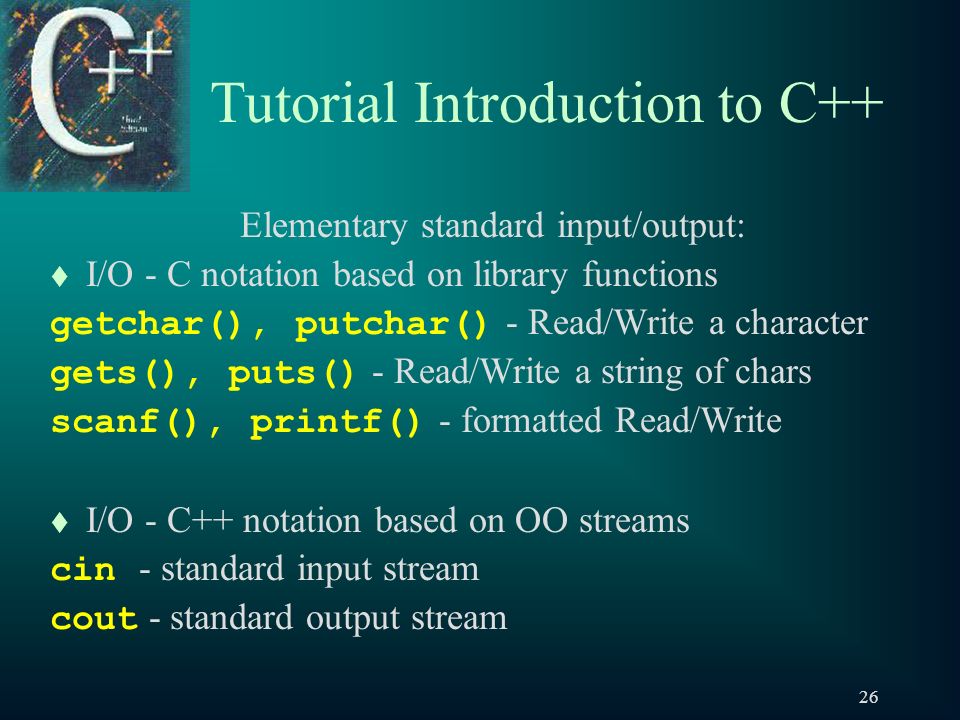 C++

Tutorial Introduction to C++

Elementary standard input/output:

♦ I/O - C notation based on library functions

getchar(), putchar() - Read/Write a character

gets(), puts() - Read/Write a string of chars

scanf(), printf() - formatted Read/Write

♦ I/O - C++ notation based on OO streams

cin - standard input stream

cout - standard output stream

26